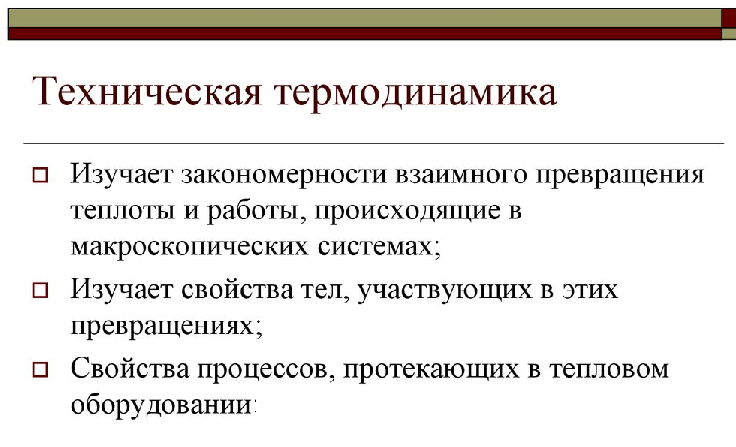 Техническая термодинамика

Изучает закономерности взаимного превращения теплоты и работы, происходящие в макроскопических системах;

Изучает свойства тел, участвующих в этих превращениях;

Свойства процессов, протекающих в тепловом оборудовании: